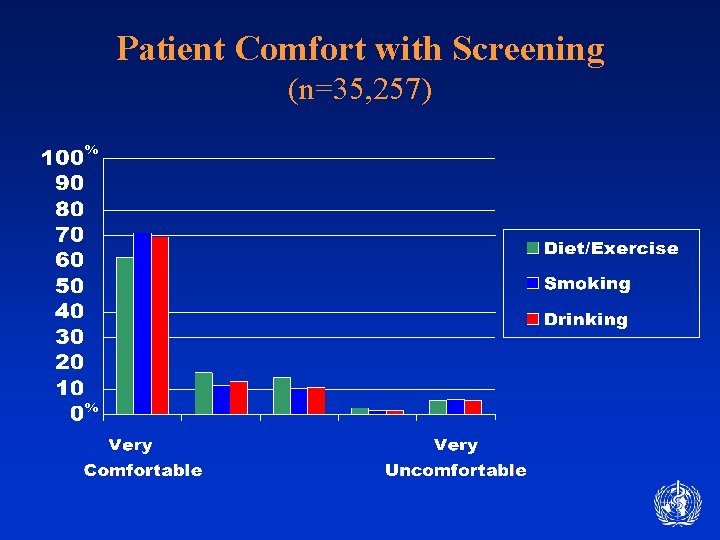 Patient Comfort with Screening
(n=35,257)

100%
90
80
70
60
50
40
30
20
10
0%

Diet/Exercise
Smoking
Drinking

Very Comfortable

Very Uncomfortable